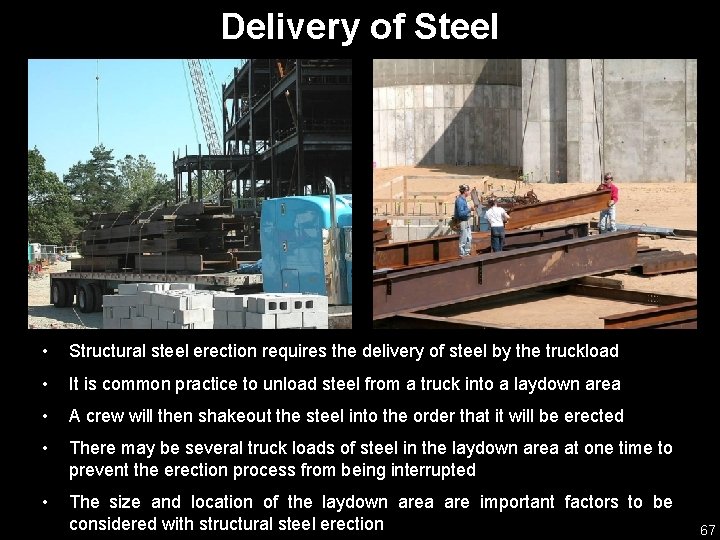 Delivery of Steel

• Structural steel erection requires the delivery of steel by the truckload

• It is common practice to unload steel from a truck into a laydown area

• A crew will then shakeout the steel into the order that it will be erected

• There may be several truck loads of steel in the laydown area at one time to prevent the erection process from being interrupted

• The size and location of the laydown area are important factors to be considered with structural steel erection

67